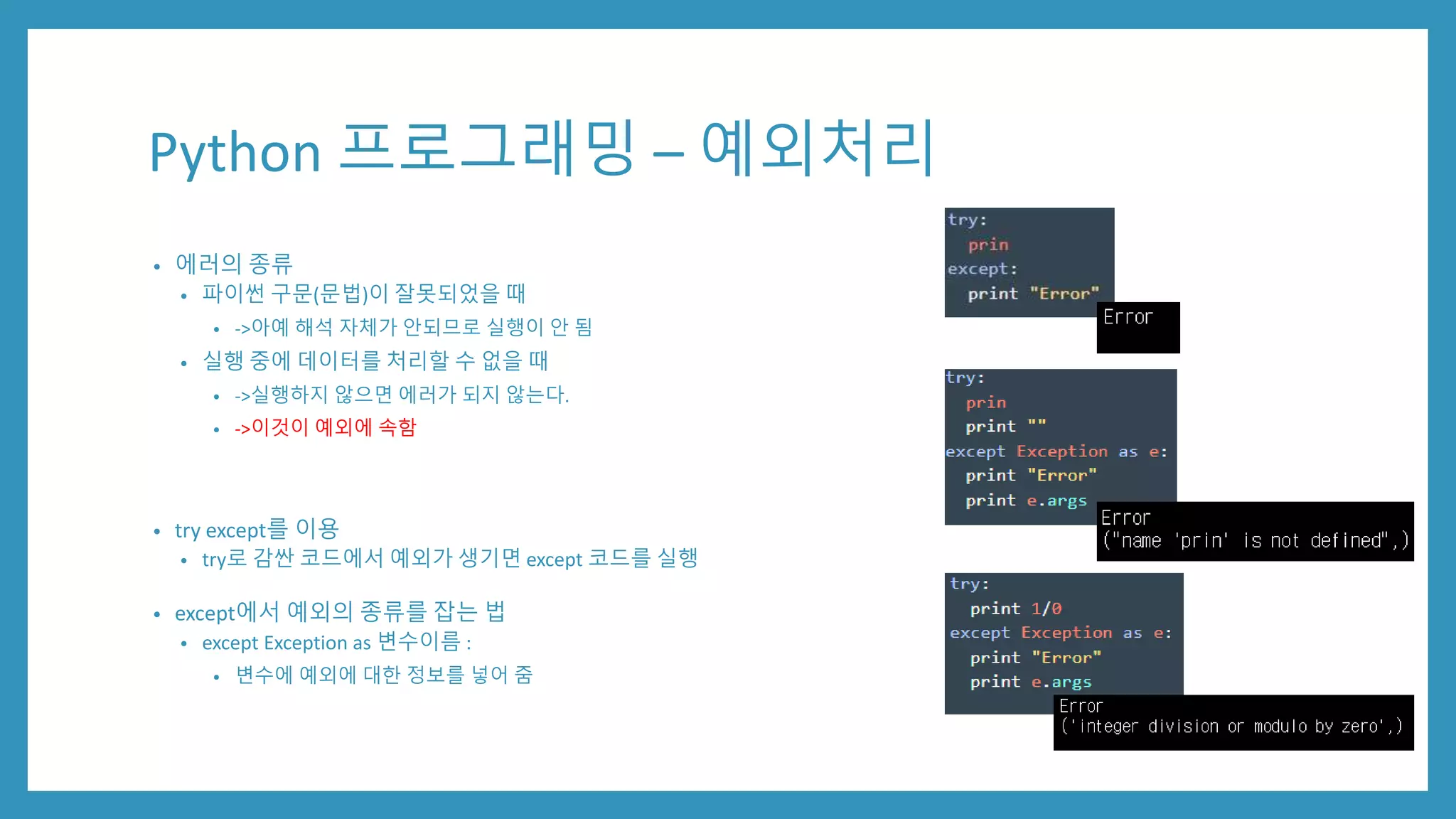 Python 프로그래밍 – 예외처리

• 에러의 종류
  • 파이썬 구문(문법)이 잘못되었을 때
    • ->아예 해석 자체가 안되므로 실행이 안 됨
  • 실행 중에 데이터를 처리할 수 없을 때
    • ->실행하지 않으면 에러가 되지 않는다.
    • ->이것이 예외에 속함

• try except를 이용
  • try로 감싼 코드에서 예외가 생기면 except 코드를 실행

• except에서 예외의 종류를 잡는 법
  • except Exception as 변수이름 :
    • 변수에 예외에 대한 정보를 넣어 줌

try:
  prin
except:
  print "Error"

Error

try:
  prin
  print ""
except Exception as e:
  print "Error"
  print e.args

Error
("name 'prin' is not defined",)

try:
  print 1/0
except Exception as e:
  print "Error"
  print e.args

Error
('integer division or modulo by zero',)